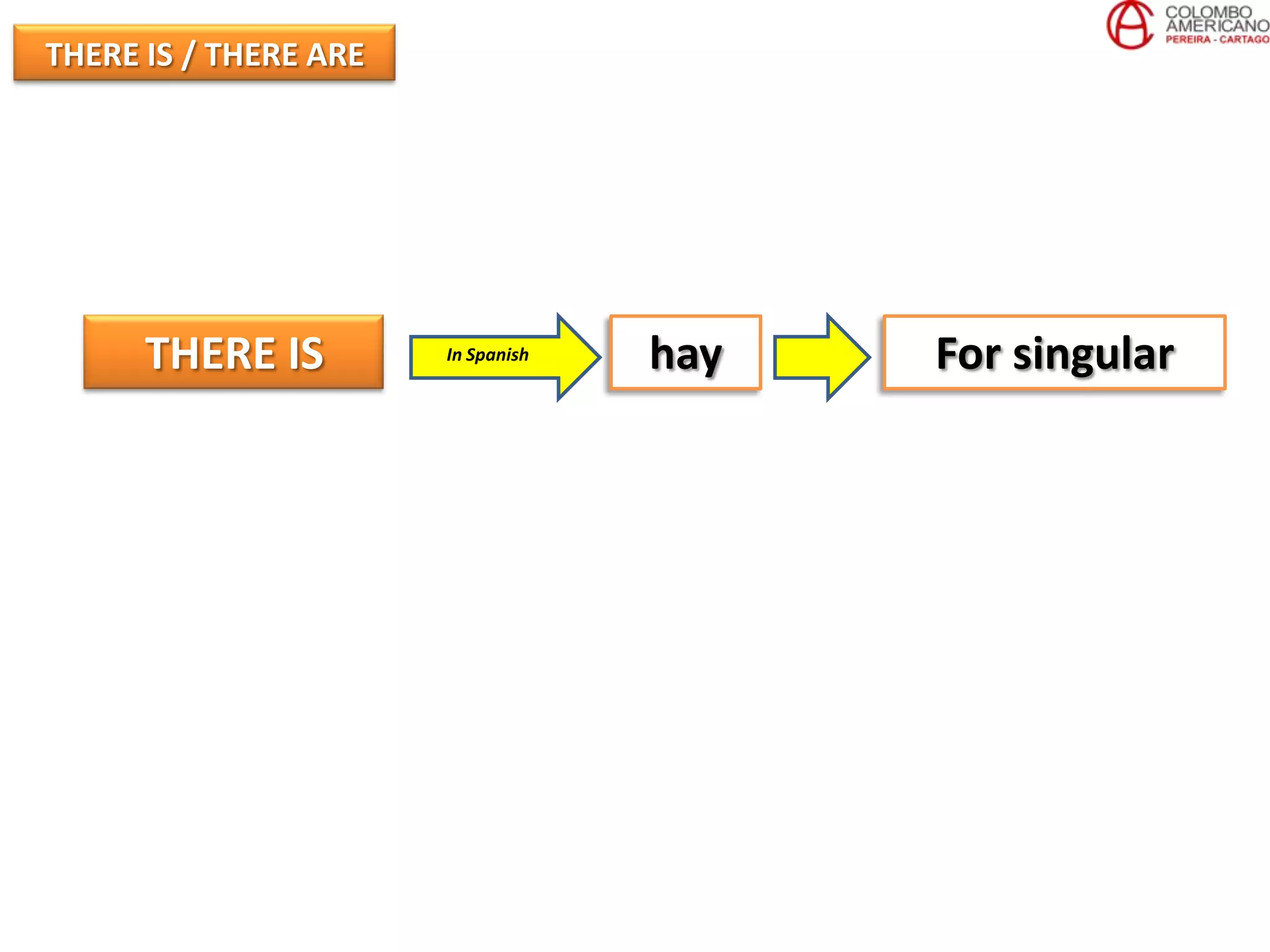 THERE IS / THERE ARE

COLOMBO AMERICANO
PEREIRA - CARTAGO

THERE IS

In Spanish

hay

For singular